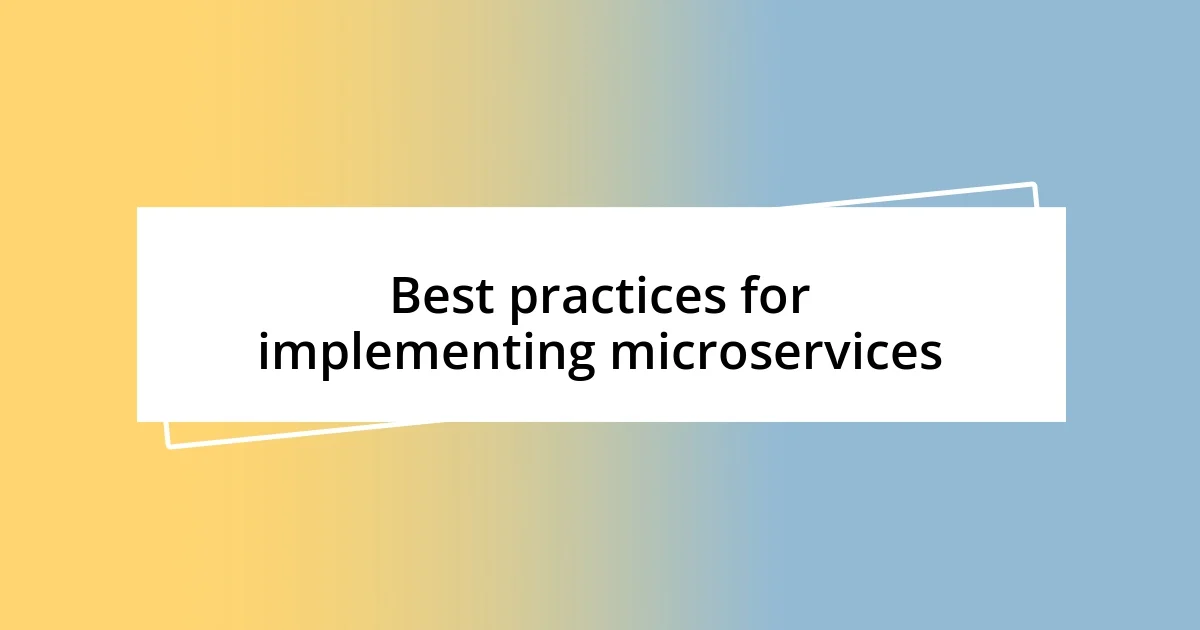 Best practices for implementing microservices